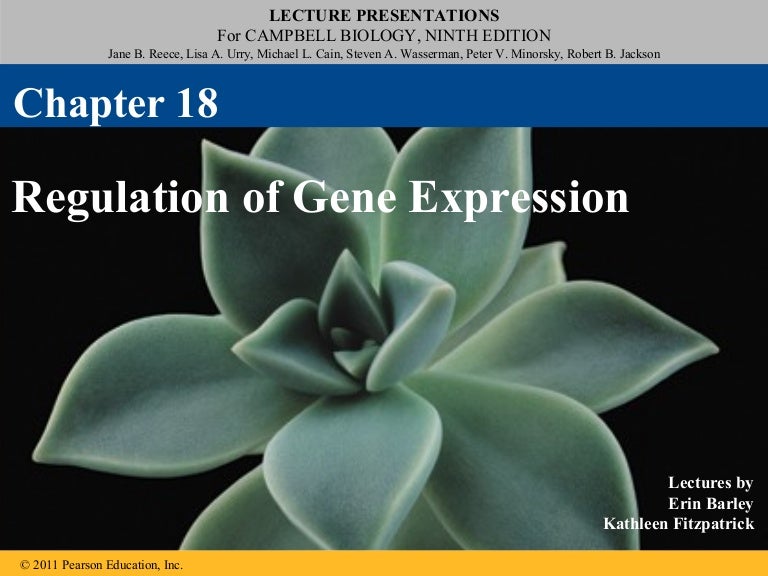 LECTURE PRESENTATIONS
For CAMPBELL BIOLOGY, NINTH EDITION
Jane B. Reece, Lisa A. Urry, Michael L. Cain, Steven A. Wasserman, Peter V. Minorsky, Robert B. Jackson

Chapter 18

Regulation of Gene Expression

Lectures by
Erin Barley
Kathleen Fitzpatrick

© 2011 Pearson Education, Inc.